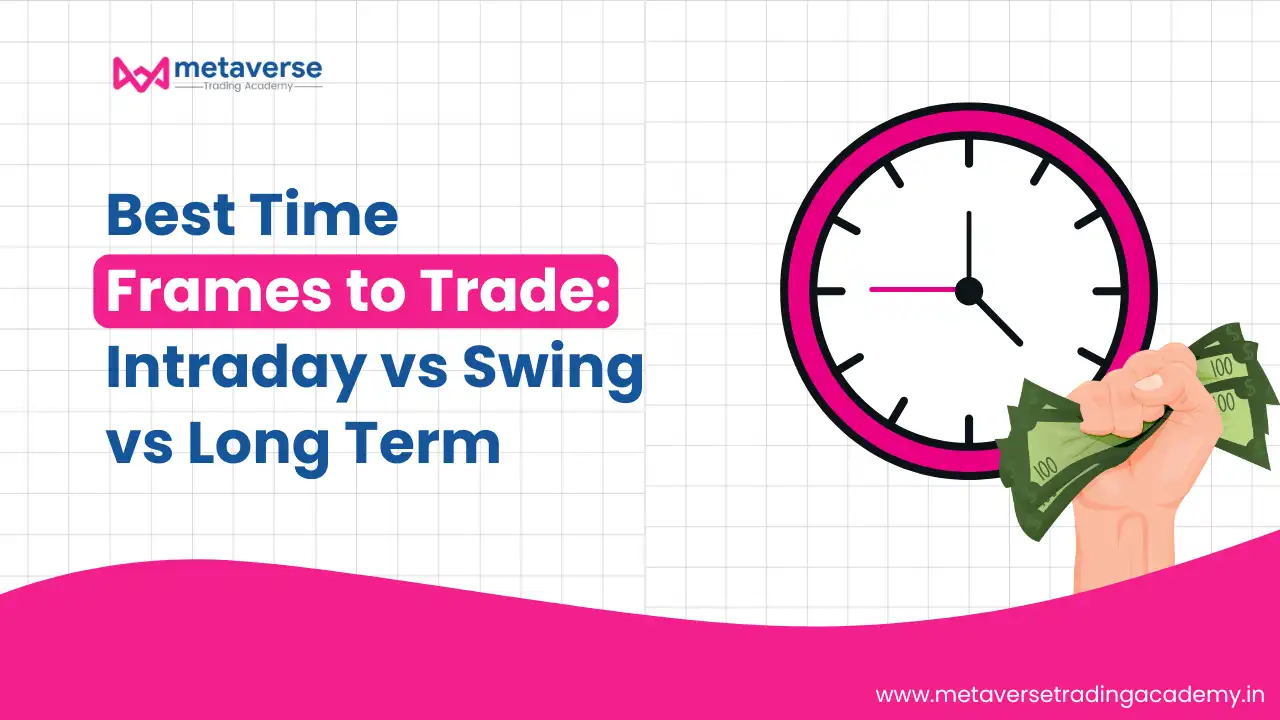 metaverse
Trading Academy

Best Time Frames to Trade: Intraday vs Swing vs Long Term

100
100
100
100

www.metaversetradingacademy.in